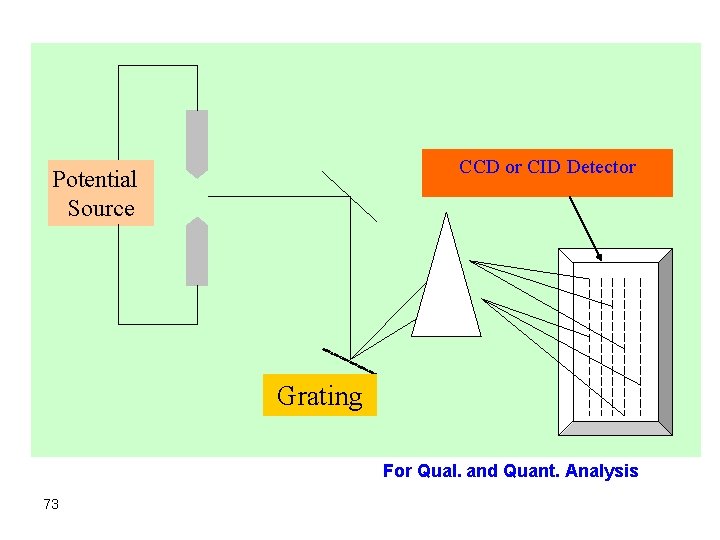 Potential
Source

CCD or CID Detector

Grating

For Qual. and Quant. Analysis

73